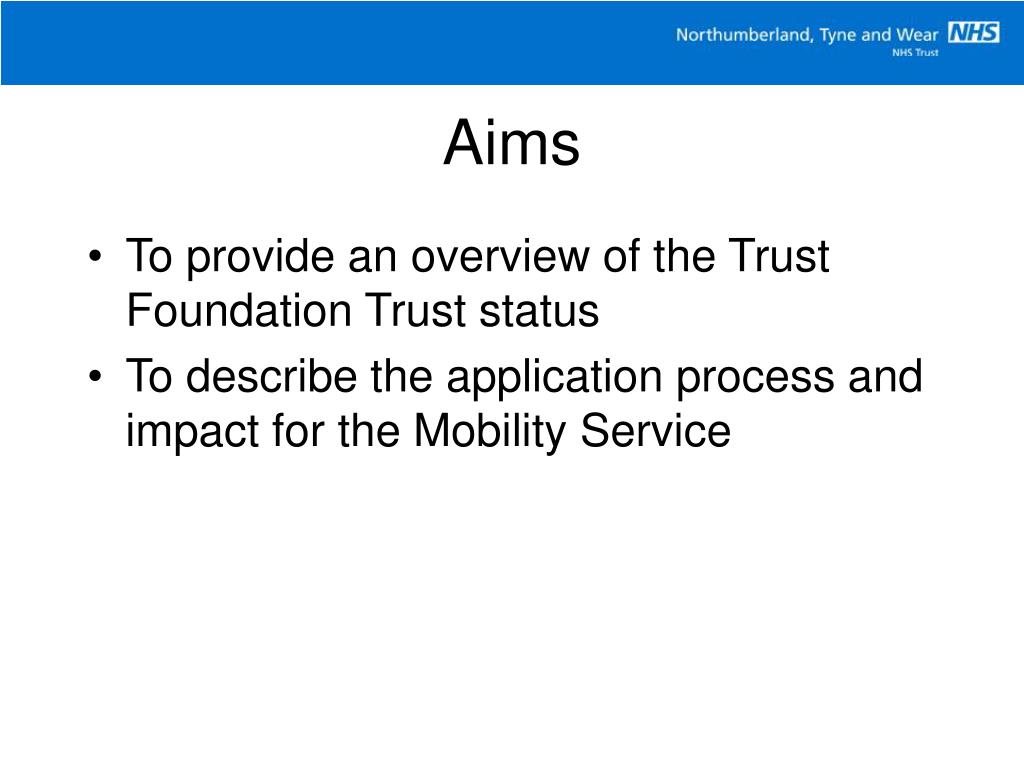 Northumberland, Tyne and Wear NHS
NHS Trust

Aims

• To provide an overview of the Trust Foundation Trust status
• To describe the application process and impact for the Mobility Service